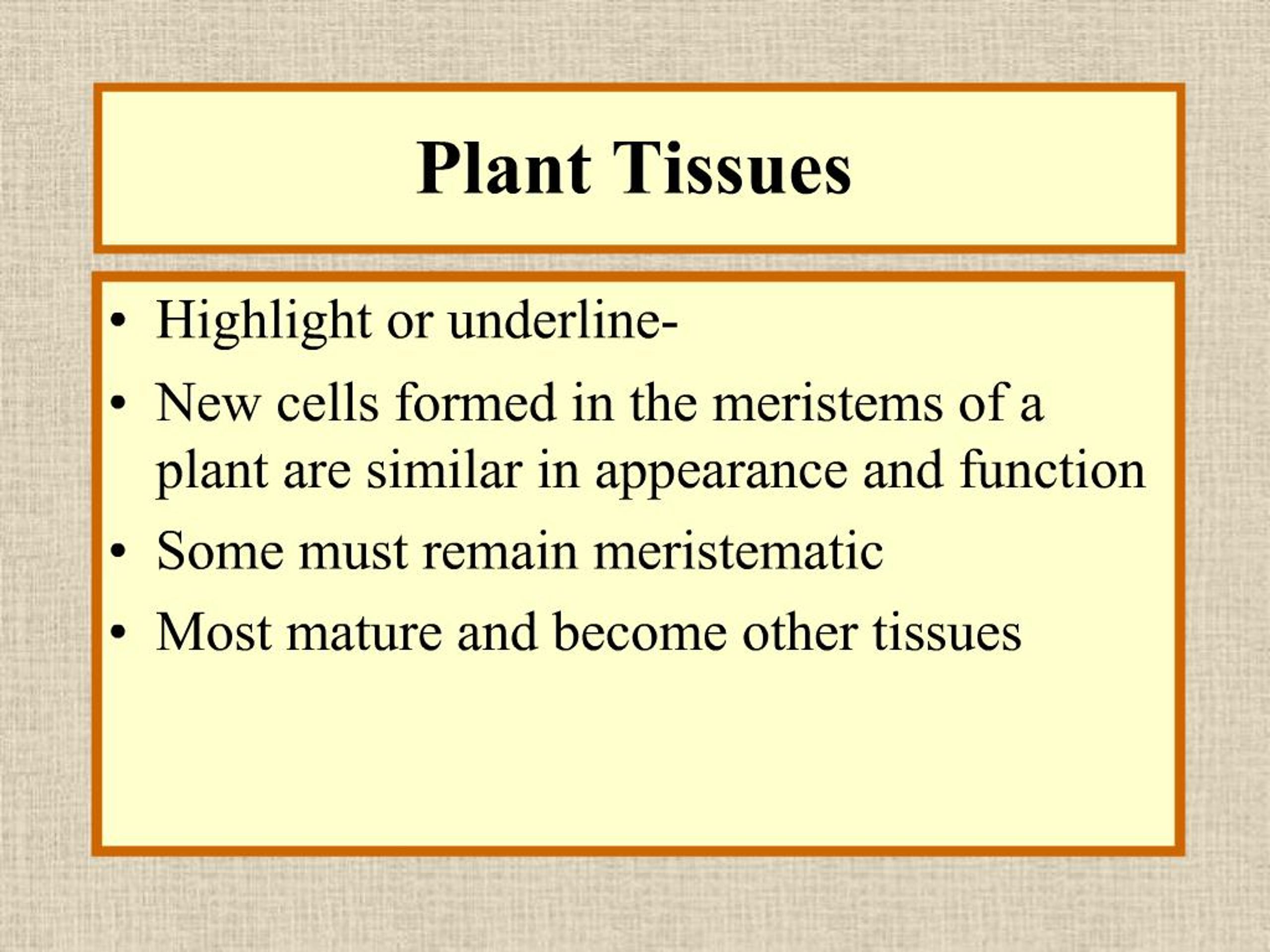 Plant Tissues

• Highlight or underline-
• New cells formed in the meristems of a plant are similar in appearance and function
• Some must remain meristematic
• Most mature and become other tissues